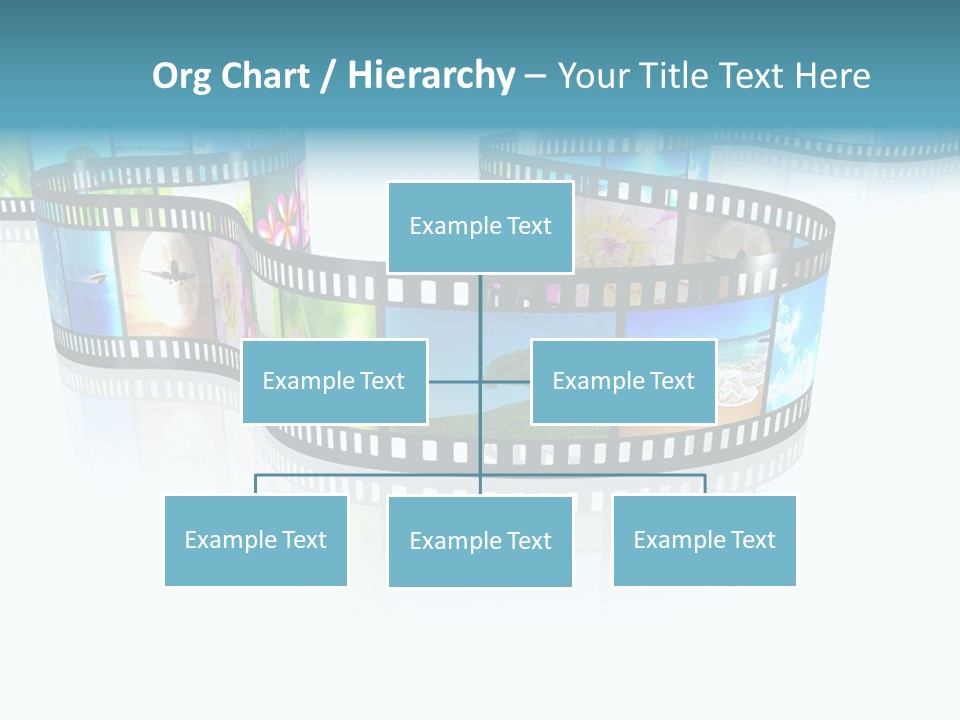 Org Chart / Hierarchy – Your Title Text Here

Example Text

Example Text

Example Text

Example Text

Example Text

Example Text